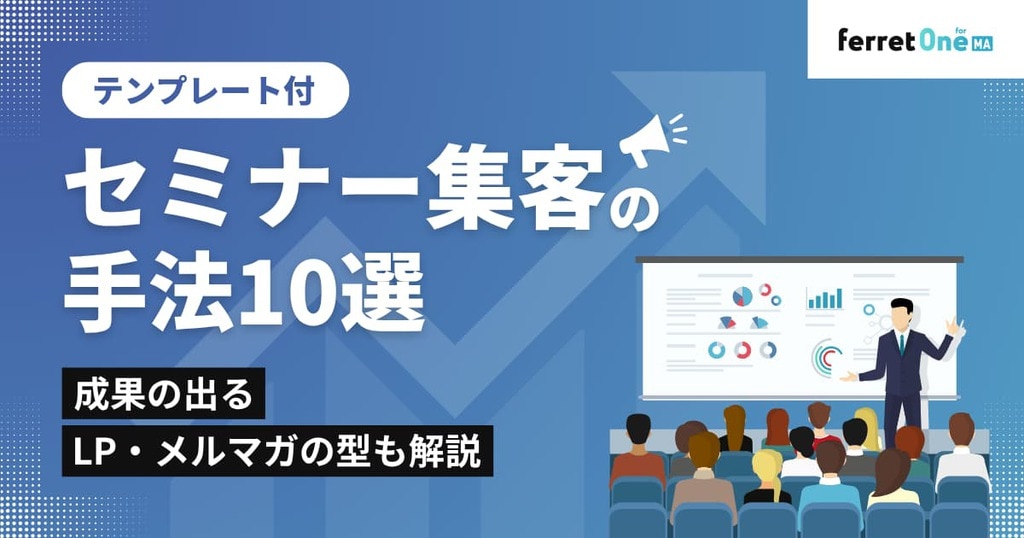 ferret One for MA

テンプレート付

セミナー集客の手法10選

成果の出る
LP・メルマガの型も解説